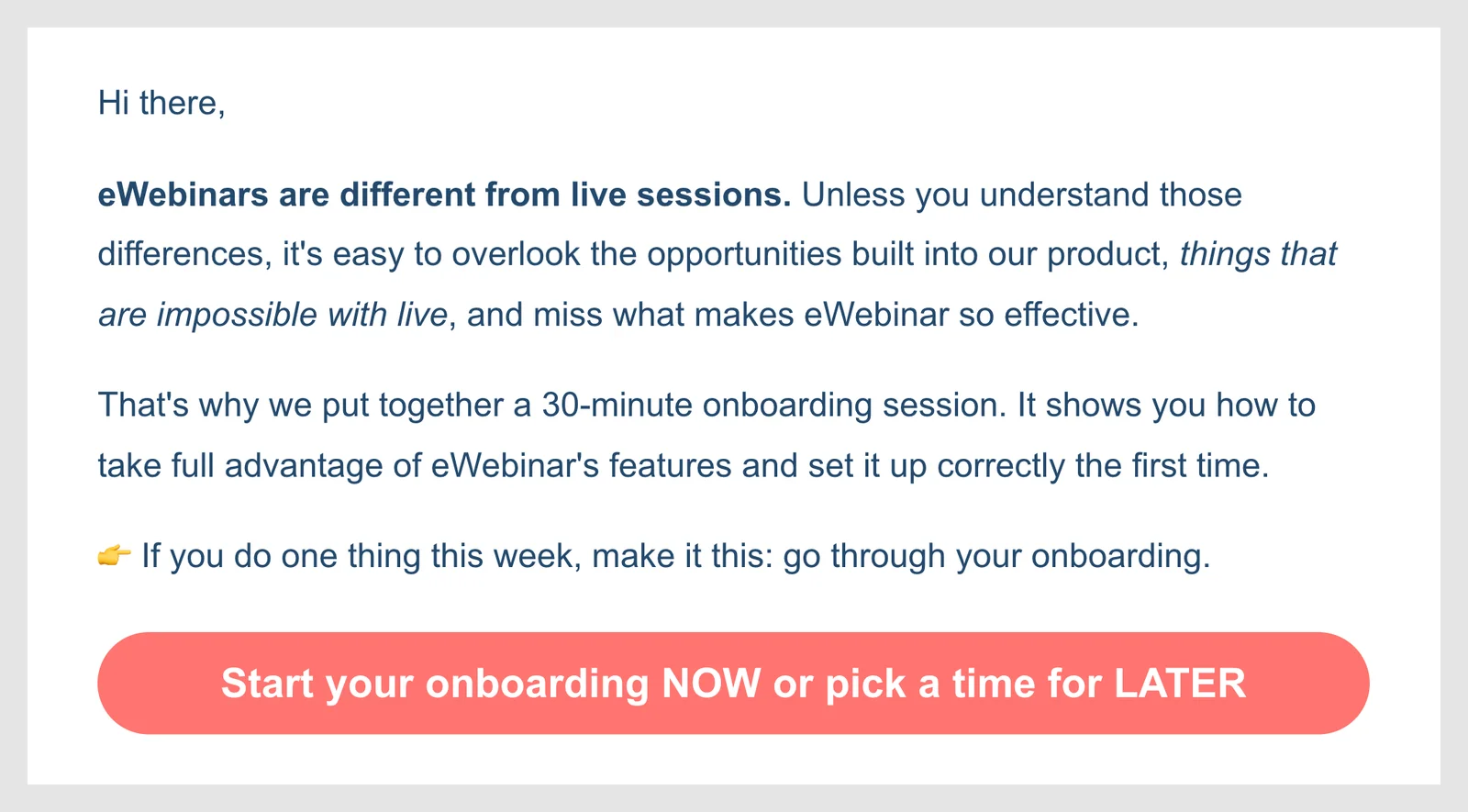 Hi there,

eWebinars are different from live sessions. Unless you understand those differences, it's easy to overlook the opportunities built into our product, things that are impossible with live, and miss what makes eWebinar so effective.

That's why we put together a 30-minute onboarding session. It shows you how to take full advantage of eWebinar's features and set it up correctly the first time.

👉 If you do one thing this week, make it this: go through your onboarding.

Start your onboarding NOW or pick a time for LATER